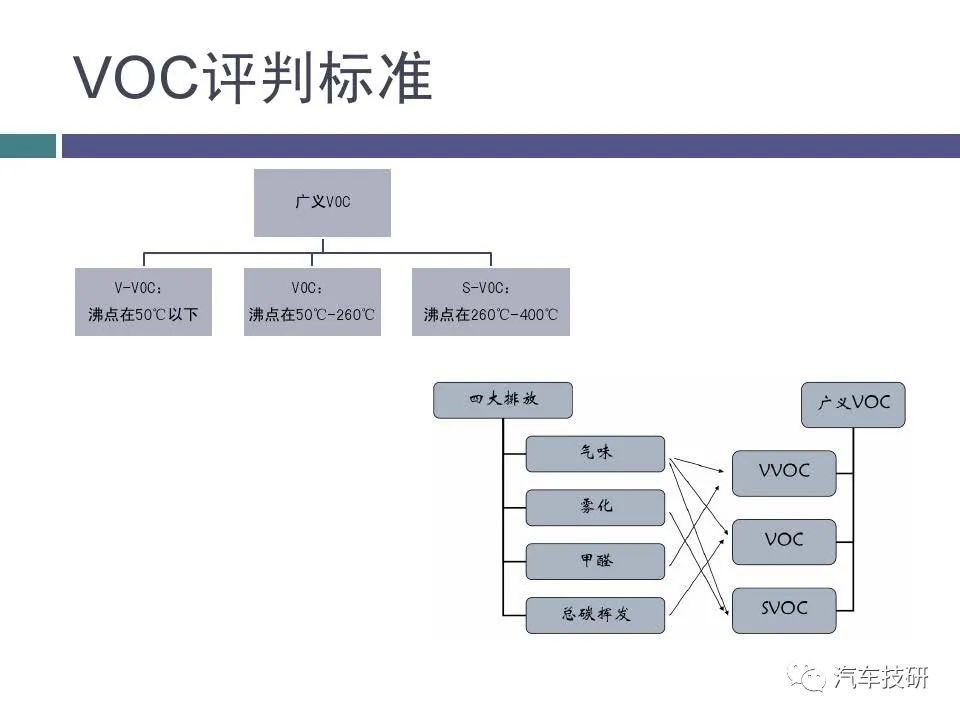 VOC评判标准

广义VOC

V-VOC：
沸点在50℃以下

VOC：
沸点在50℃-260℃

S-VOC：
沸点在260℃-400℃

四大排放

气味

雾化

甲醛

总碳挥发

广义VOC

VVOC

VOC

SVOC

汽车技研